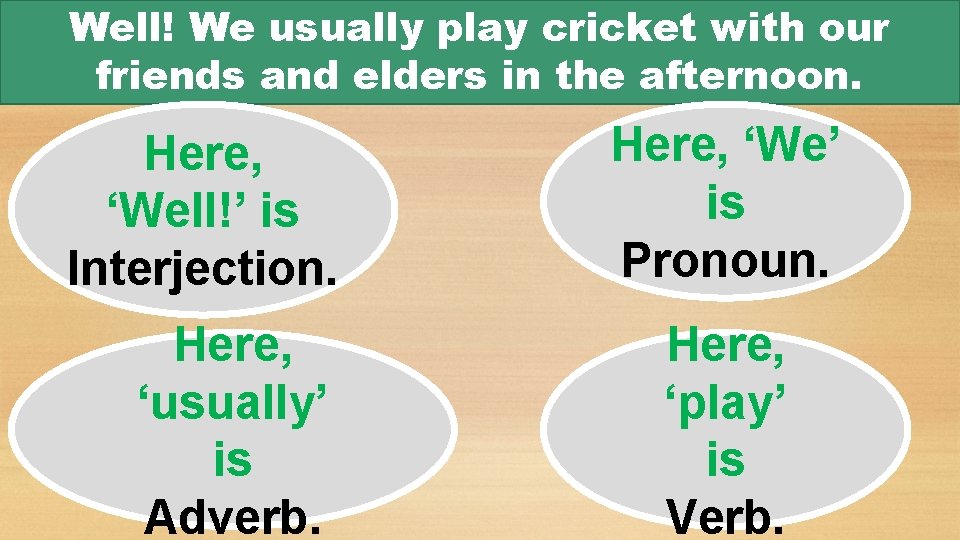 Well! We usually play cricket with our friends and elders in the afternoon.

Here, ‘Well!’ is Interjection.

Here, ‘We’ is Pronoun.

Here, ‘usually’ is Adverb.

Here, ‘play’ is Verb.